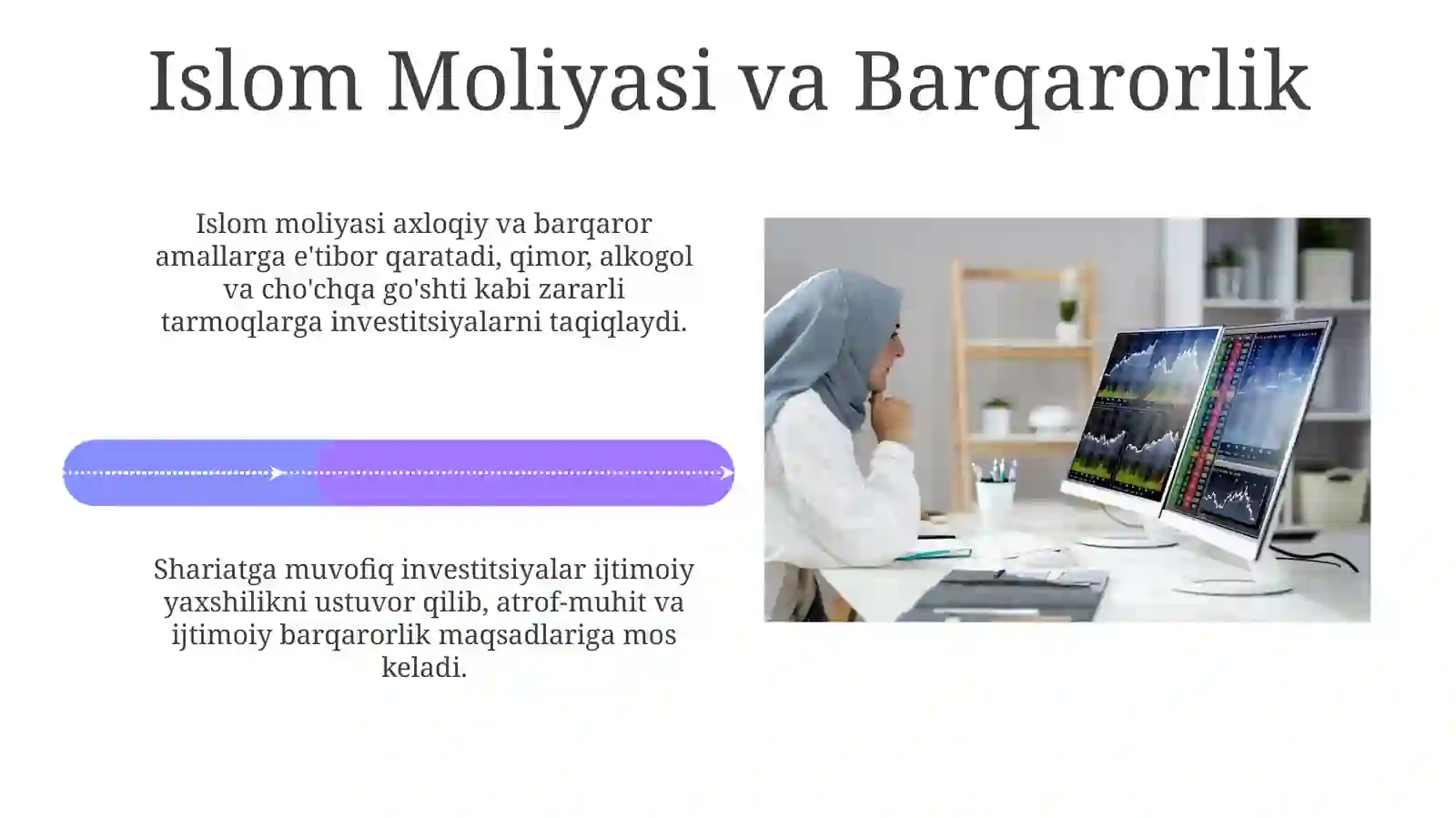 Islom Moliyasi va Barqarorlik

Islom moliyasi axloqiy va barqaror amallarga e'tibor qaratadi, qimor, alkogol va cho'chqa go'shti kabi zararli tarmoqlarga investitsiyalarni taqiqlaydi.

Shariatga muvofiq investitsiyalar ijtimoiy yaxshilikni ustuvor qilib, atrof-muhit va ijtimoiy barqarorlik maqsadlariga mos keladi.